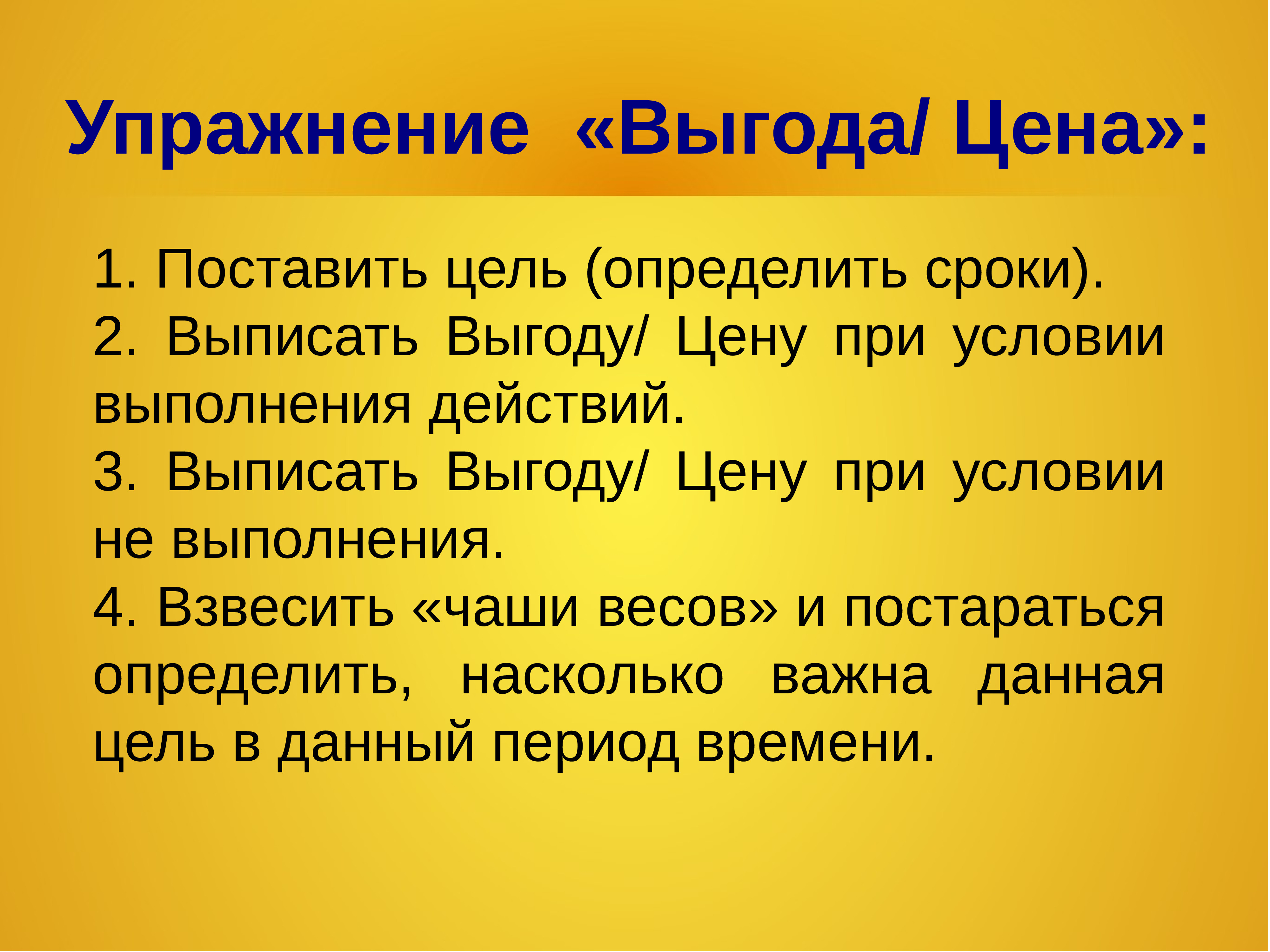 Упражнение «Выгода/ Цена»:

1. Поставить цель (определить сроки).
2. Выписать Выгоду/ Цену при условии выполнения действий.
3. Выписать Выгоду/ Цену при условии не выполнения.
4. Взвесить «чаши весов» и постараться определить, насколько важна данная цель в данный период времени.